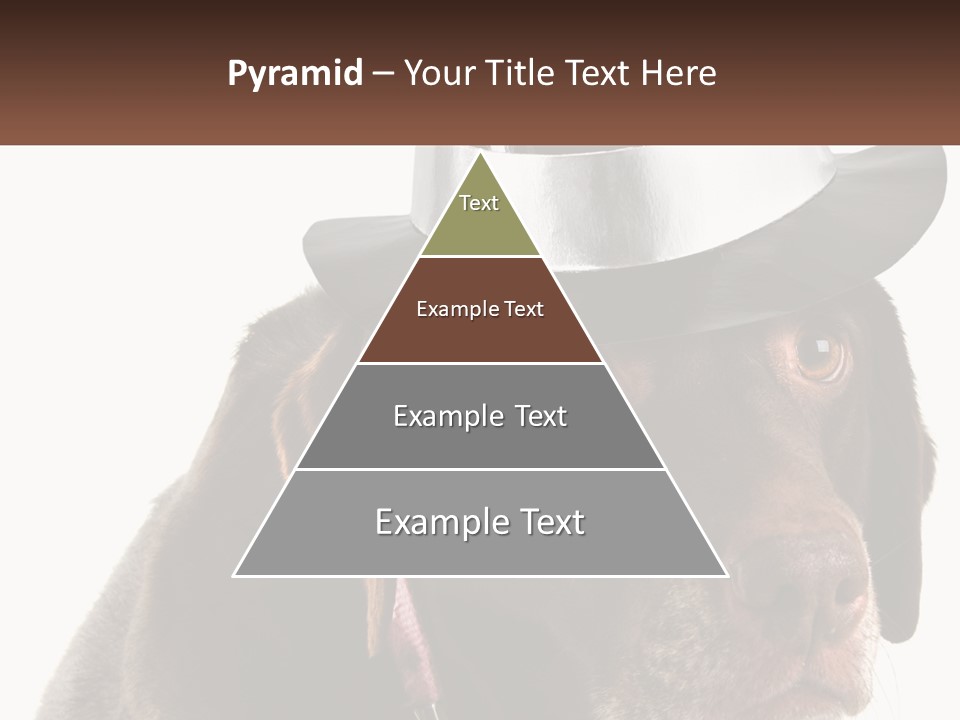 Pyramid – Your Title Text Here

Text

Example Text

Example Text

Example Text